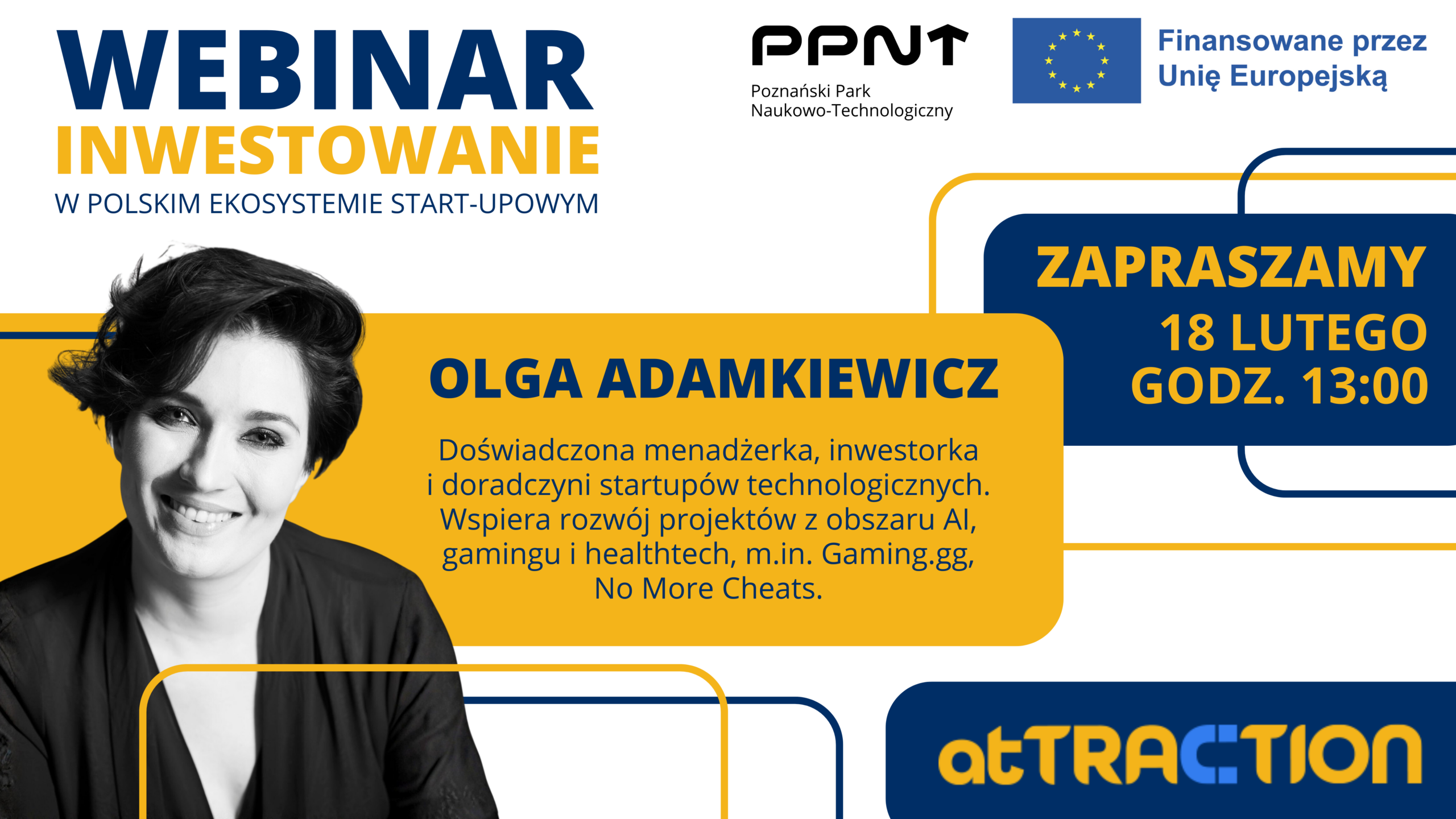 WEBINAR
INWESTOWANIE
W POLSKIM EKOSYSTEMIE START-UPOWYM

PPNT
Poznański Park Naukowo-Technologiczny

Finansowane przez Unię Europejską

ZAPRASZAMY
18 LUTEGO
GODZ. 13:00

OLGA ADAMKIEWICZ

Doświadczona menadżerka, inwestorka i doradczyni startupów technologicznych. Wspiera rozwój projektów z obszaru AI, gamingu i healthtech, m.in. Gaming.gg, No More Cheats.

atTRACTION